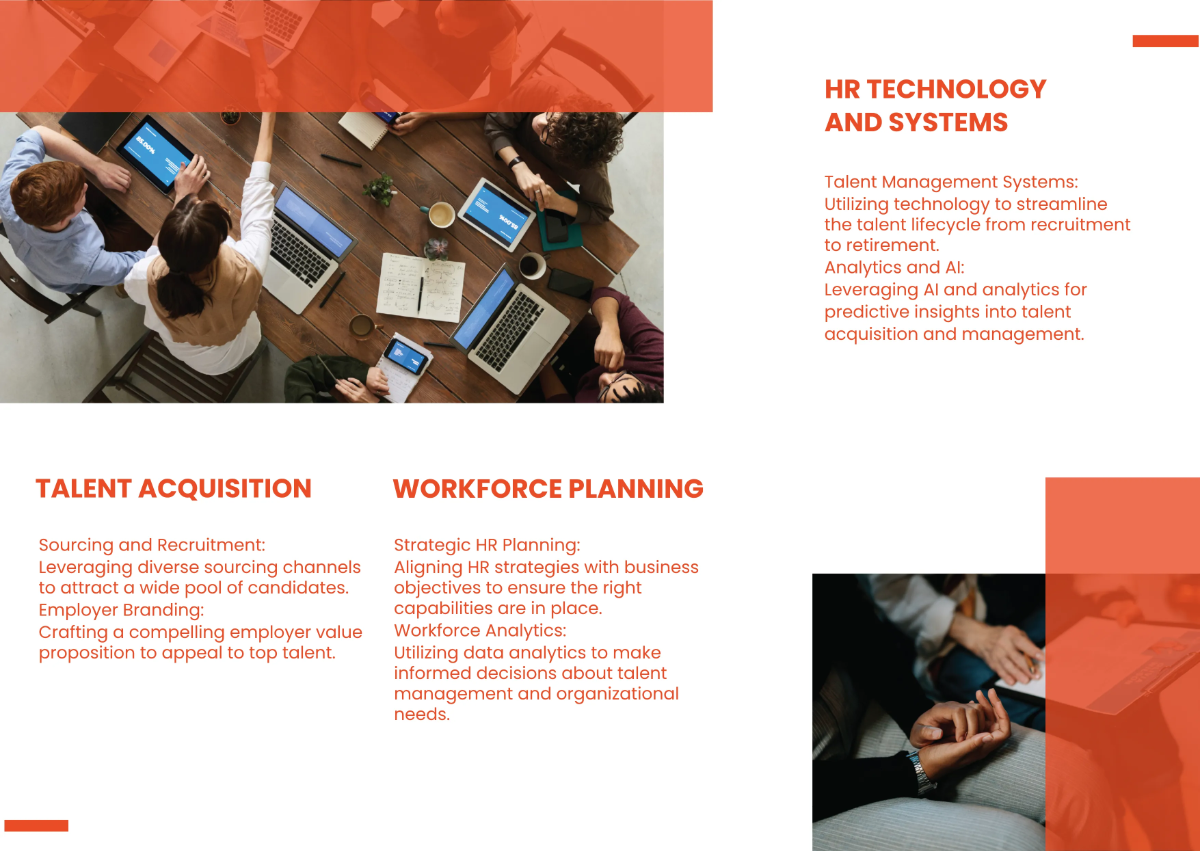 HR TECHNOLOGY AND SYSTEMS

Talent Management Systems:
Utilizing technology to streamline the talent lifecycle from recruitment to retirement.
Analytics and AI:
Leveraging AI and analytics for predictive insights into talent acquisition and management.

TALENT ACQUISITION

Sourcing and Recruitment:
Leveraging diverse sourcing channels to attract a wide pool of candidates.
Employer Branding:
Crafting a compelling employer value proposition to appeal to top talent.

WORKFORCE PLANNING

Strategic HR Planning:
Aligning HR strategies with business objectives to ensure the right capabilities are in place.
Workforce Analytics:
Utilizing data analytics to make informed decisions about talent management and organizational needs.